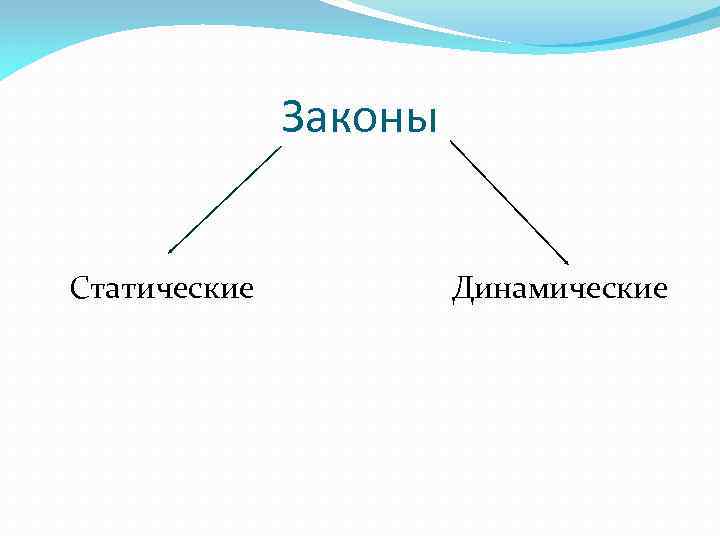 Законы

Статические

Динамические